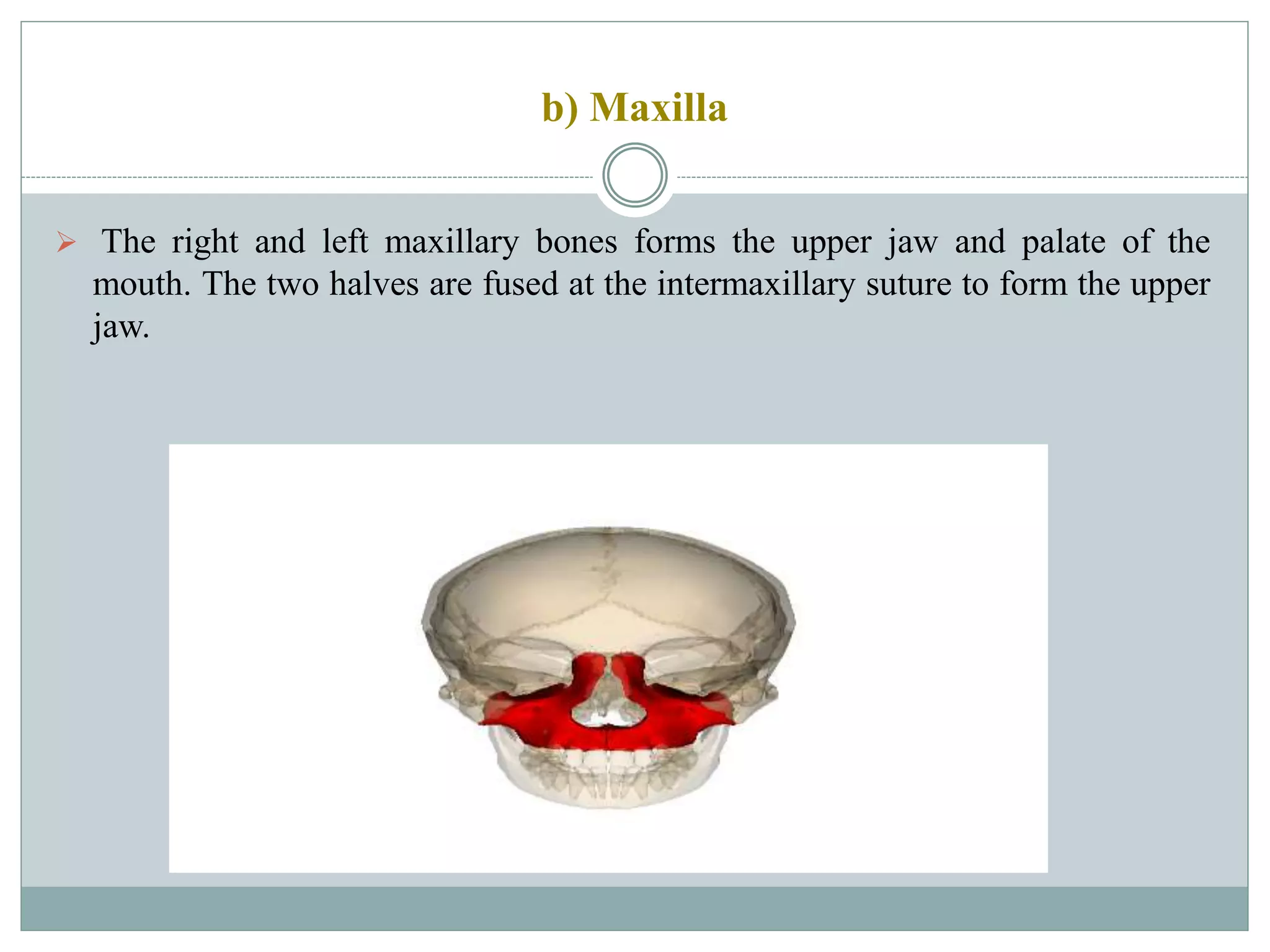 b) Maxilla

➢ The right and left maxillary bones forms the upper jaw and palate of the mouth. The two halves are fused at the intermaxillary suture to form the upper jaw.